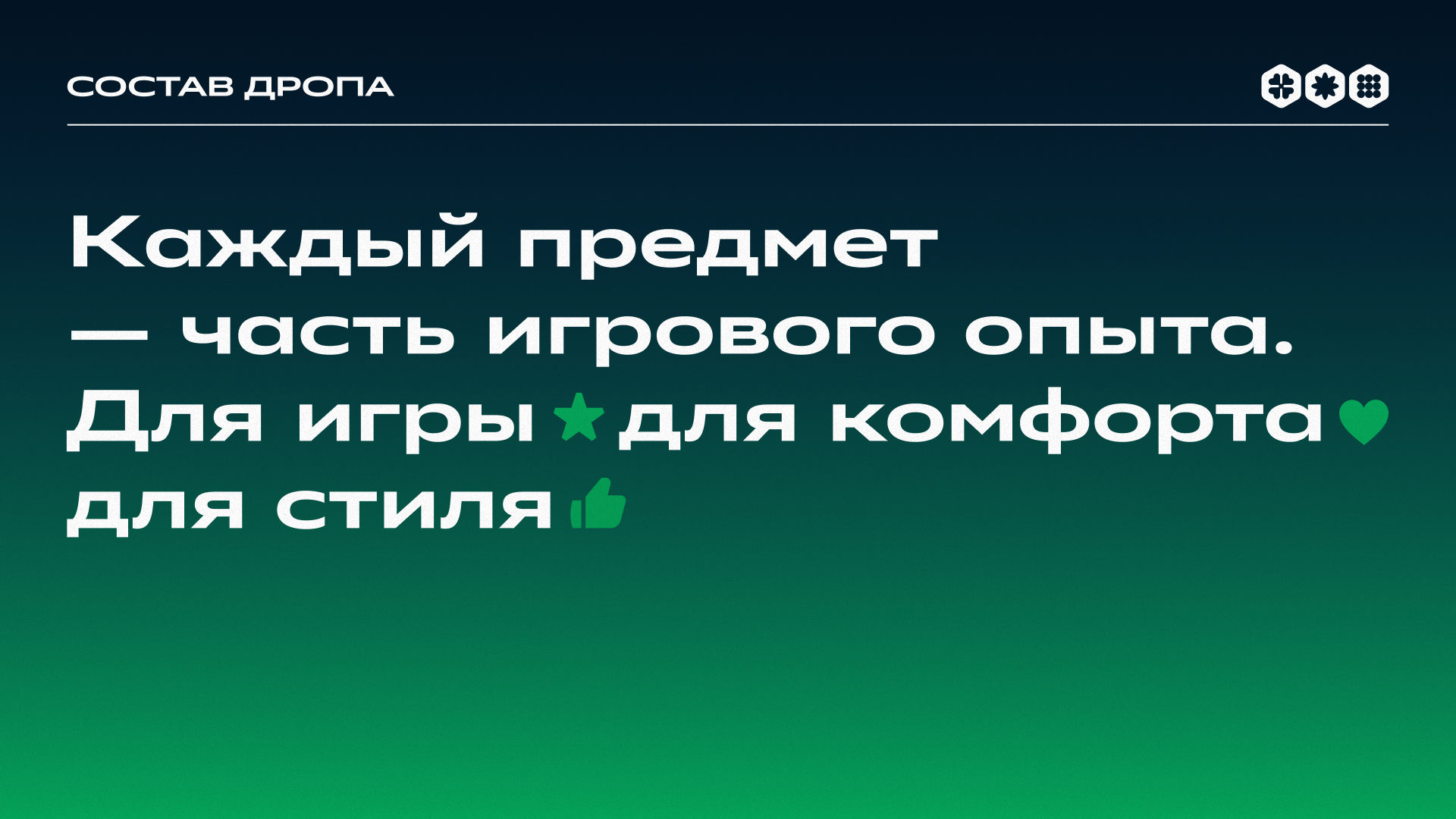 СОСТАВ ДРОПА

Каждый предмет — часть игрового опыта. Для игры для комфорта для стиля